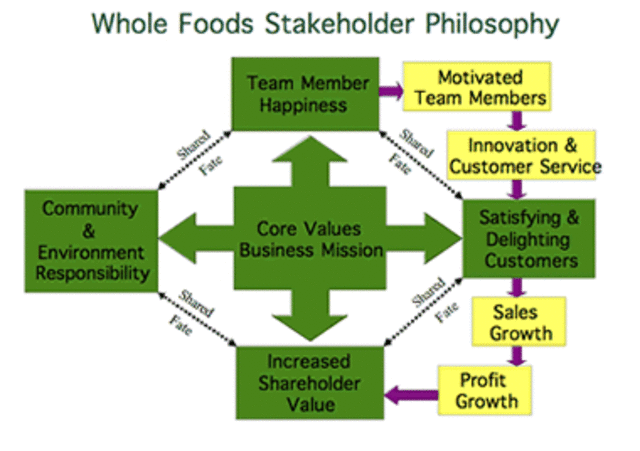 Whole Foods Stakeholder Philosophy

Team Member Happiness

Motivated Team Members

Innovation & Customer Service

Shared Fate

Shared Fate

Community & Environment Responsibility

Core Values Business Mission

Satisfying & Delighting Customers

Shared Fate

Shared Fate

Sales Growth

Increased Shareholder Value

Profit Growth